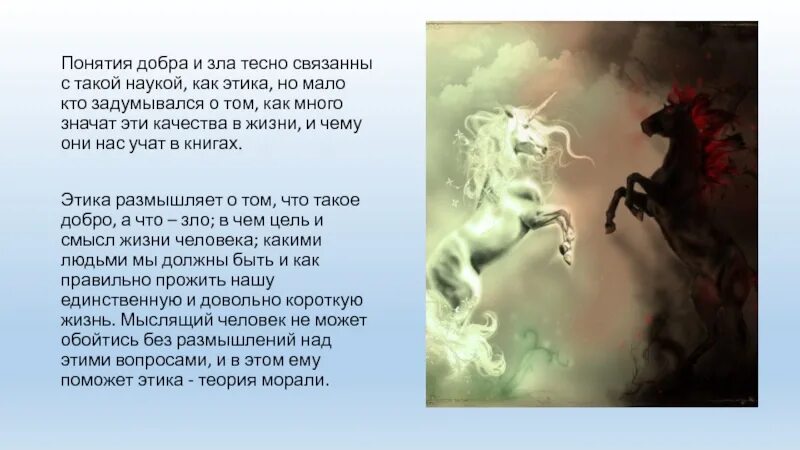 Понятия добра и зла тесно связанны с такой наукой, как этика, но мало кто задумывался о том, как много значат эти качества в жизни, и чему они нас учат в книгах.

Этика размышляет о том, что такое добро, а что – зло; в чем цель и смысл жизни человека; какими людьми мы должны быть и как правильно прожить нашу единственную и довольно короткую жизнь. Мыслящий человек не может обойтись без размышлений над этими вопросами, и в этом ему поможет этика - теория морали.